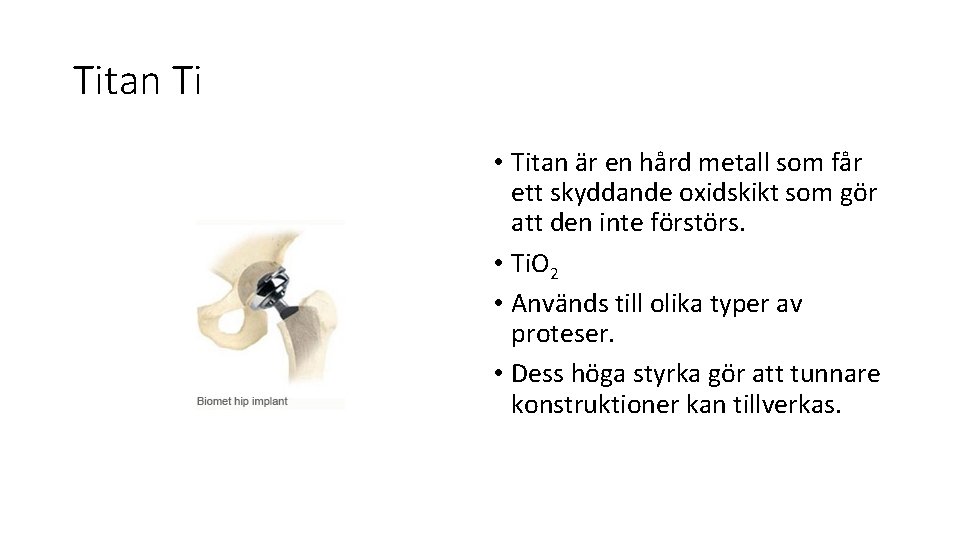 Titan Ti

Biomet hip implant

• Titan är en hård metall som får ett skyddande oxidskikt som gör att den inte förstörs.
• $TiO_2$
• Används till olika typer av proteser.
• Dess höga styrka gör att tunnare konstruktioner kan tillverkas.